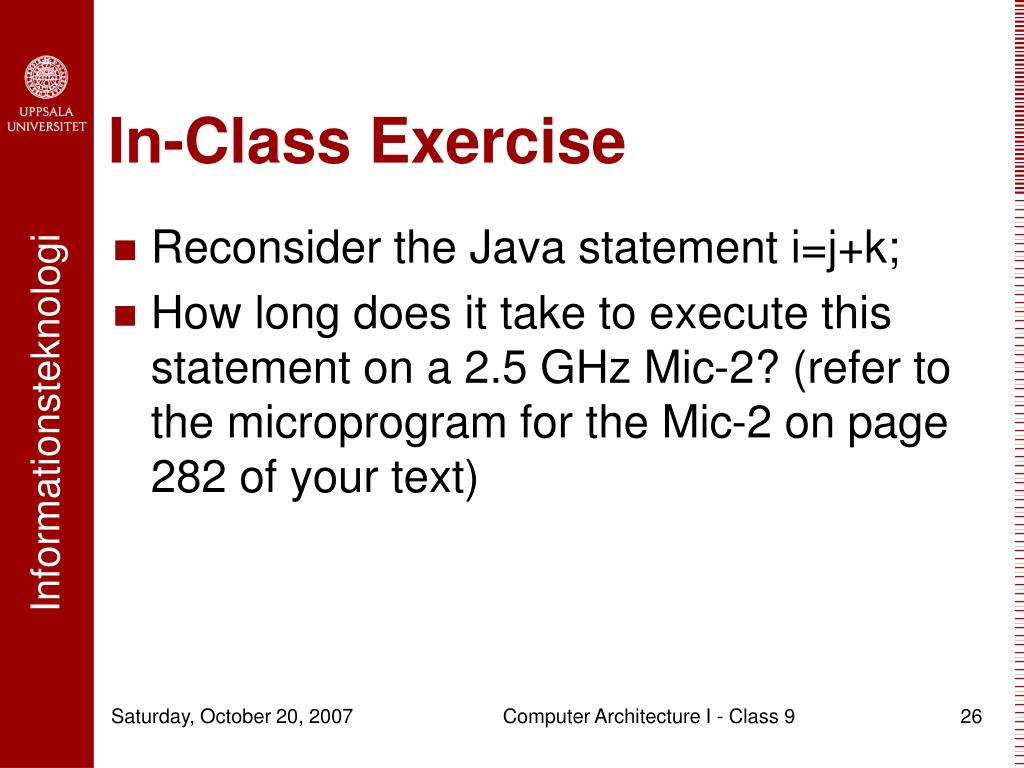 UPPSALA UNIVERSITET

Informationsteknologi

In-Class Exercise

Reconsider the Java statement i=j+k;

How long does it take to execute this statement on a 2.5 GHz Mic-2? (refer to the microprogram for the Mic-2 on page 282 of your text)

Saturday, October 20, 2007

Computer Architecture I - Class 9

26